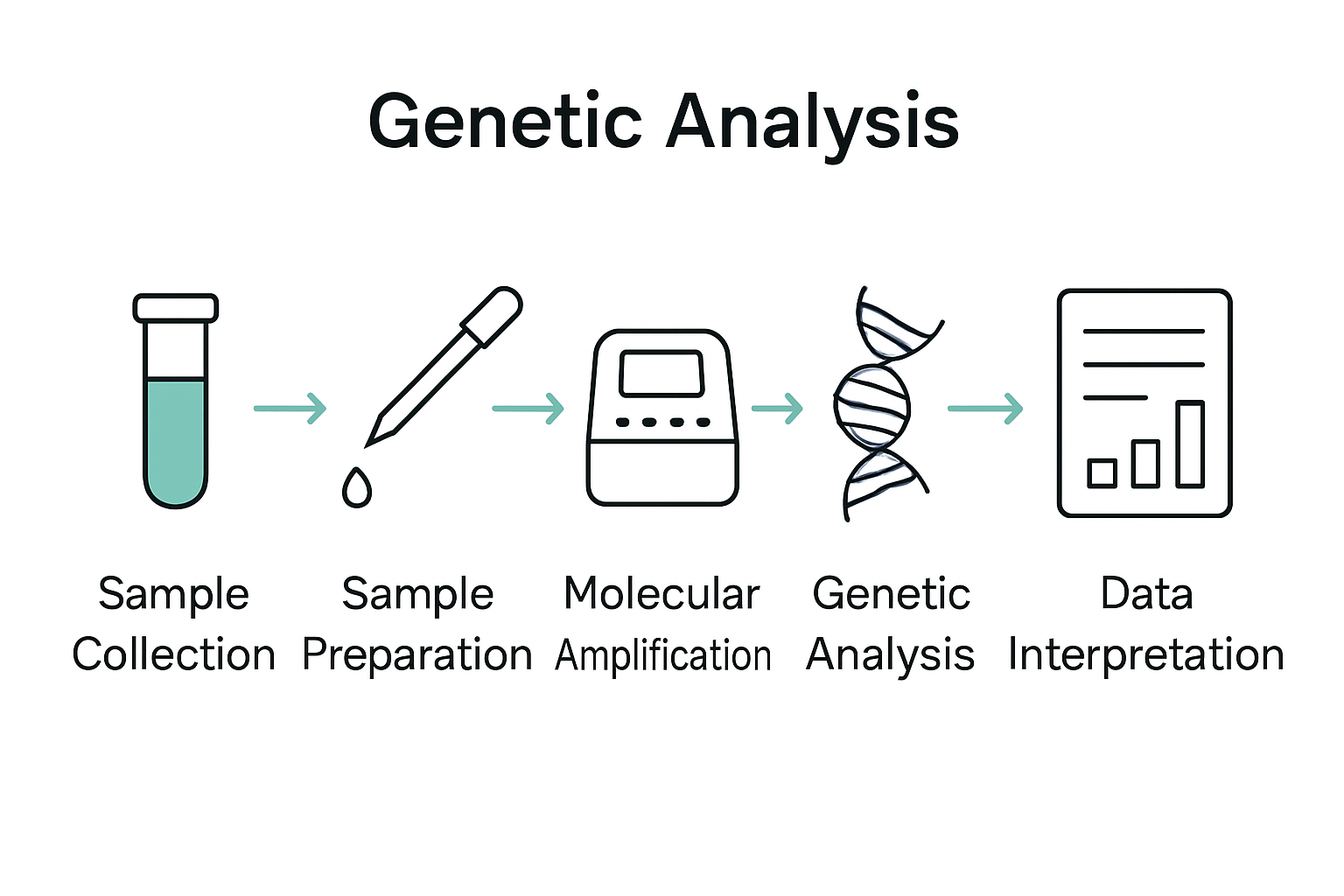 Genetic Analysis

Sample Collection

Sample Preparation

Molecular Amplification

Genetic Analysis

Data Interpretation